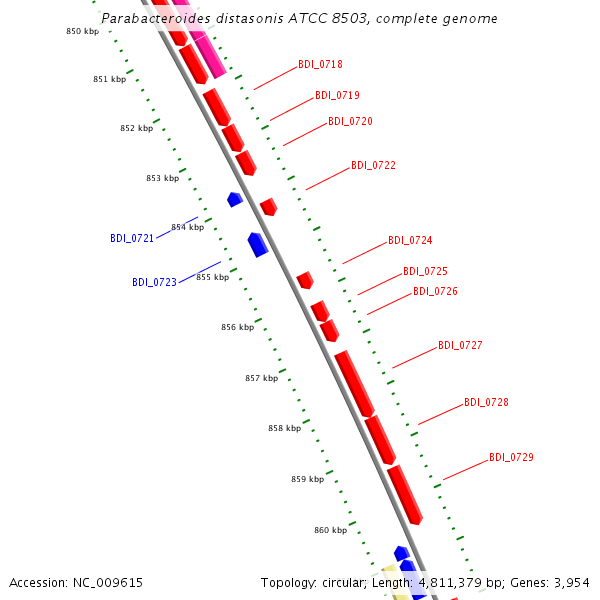 Parabacteroides distasonis ATCC 8503, complete genome

850 kbp
851 kbp
852 kbp
853 kbp
854 kbp
855 kbp
856 kbp
857 kbp
858 kbp
859 kbp
860 kbp

BDI_0718
BDI_0719
BDI_0720
BDI_0722
BDI_0721
BDI_0723
BDI_0724
BDI_0725
BDI_0726
BDI_0727
BDI_0728
BDI_0729

Accession: NC_009615
Topology: circular; Length: 4,811,379 bp; Genes: 3,954